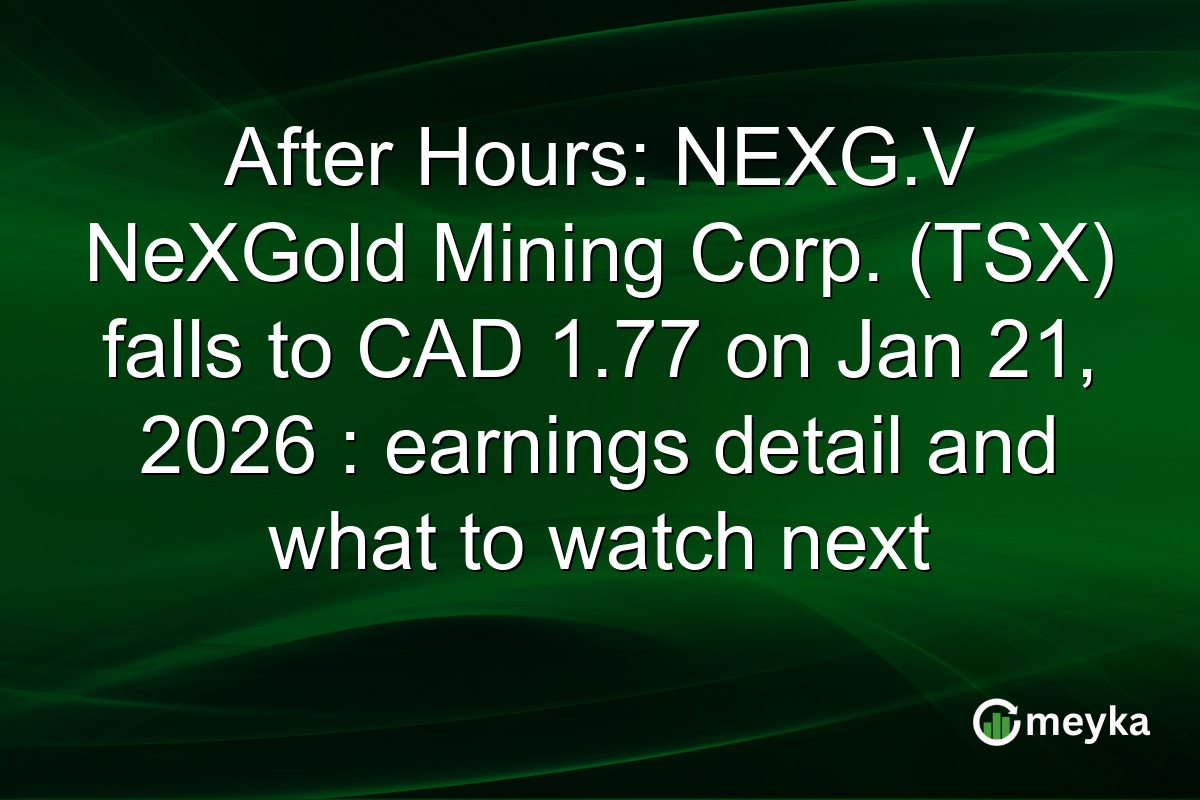 After Hours: NEXG.V NeXGold Mining Corp. (TSX) falls to CAD 1.77 on Jan 21, 2026 : earnings detail and what to watch next

meyka